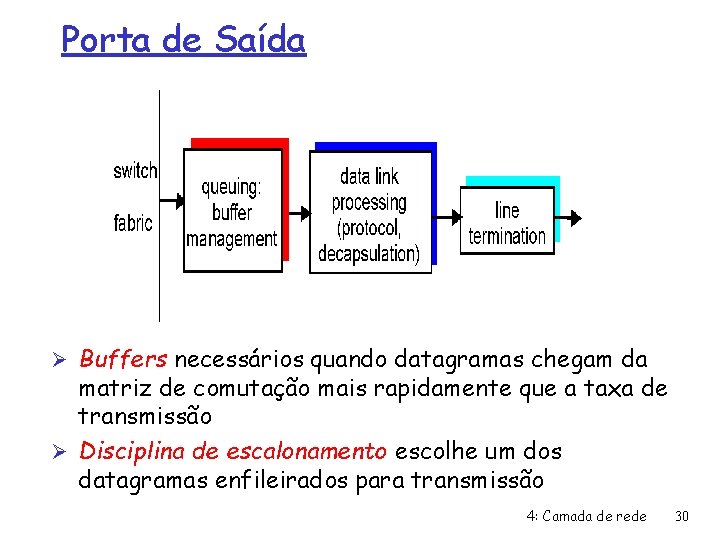 Porta de Saída

switch
fabric

queuing: buffer management

data link processing (protocol, decapsulation)

line termination

➢ Buffers necessários quando datagramas chegam da matriz de comutação mais rapidamente que a taxa de transmissão
➢ Disciplina de escalonamento escolhe um dos datagramas enfileirados para transmissão

4: Camada de rede 30